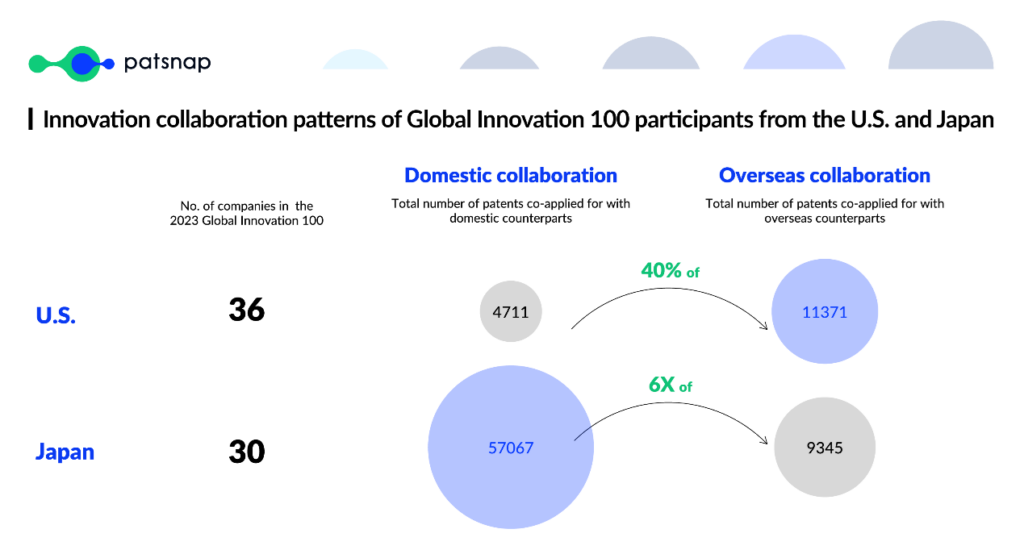 patsnap

Innovation collaboration patterns of Global Innovation 100 participants from the U.S. and Japan

No. of companies in the 2023 Global Innovation 100

Domestic collaboration

Total number of patents co-applied for with domestic counterparts

Overseas collaboration

Total number of patents co-applied for with overseas counterparts

U.S.

36

4711

40% of

11371

Japan

30

57067

6X of

9345